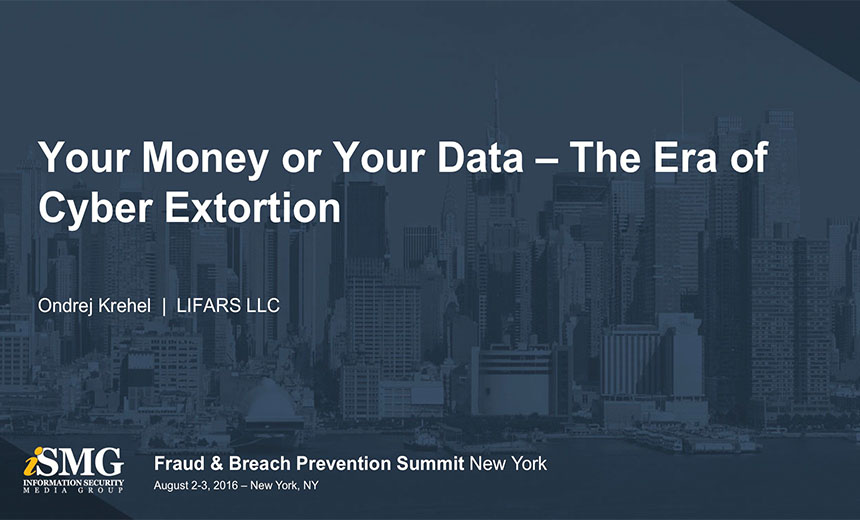 Your Money or Your Data – The Era of Cyber Extortion

Ondrej Krehel | LIFARS LLC

iSMG
INFORMATION SECURITY
MEDIA GROUP

Fraud & Breach Prevention Summit New York
August 2-3, 2016 – New York, NY